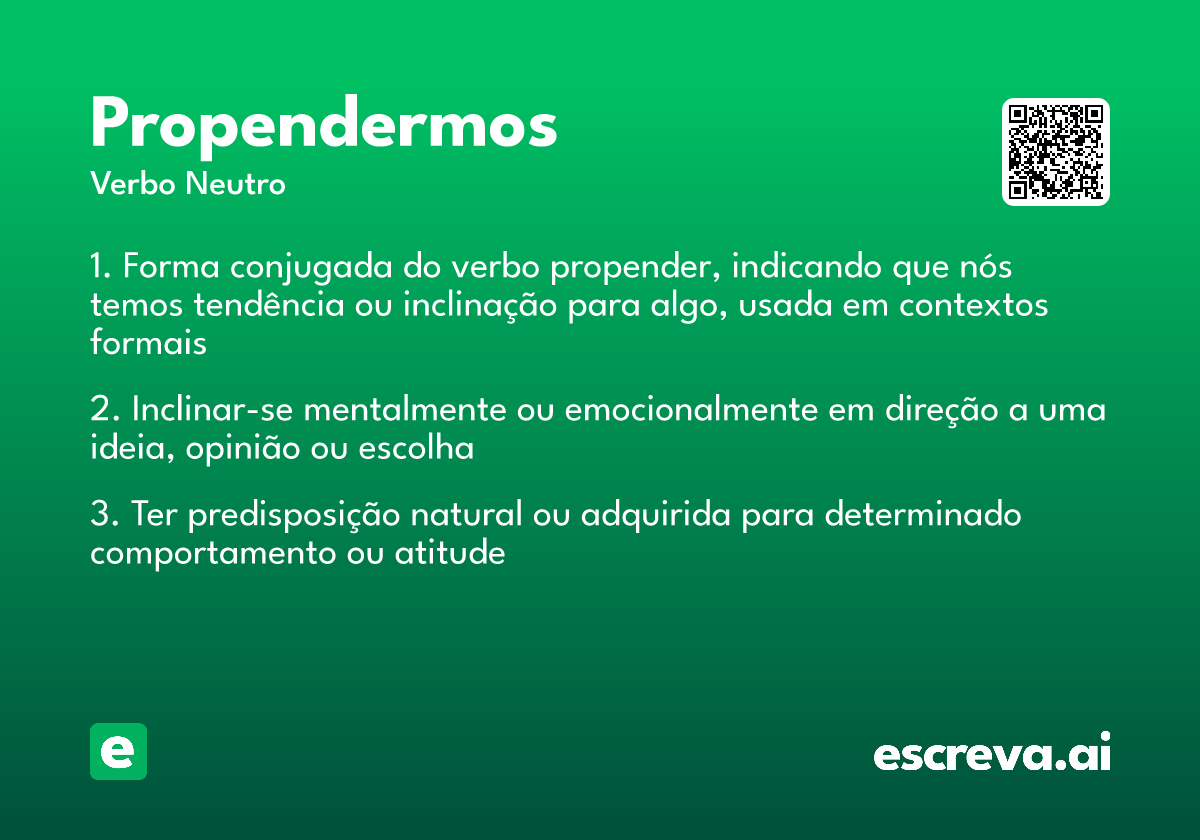 Propendermos
Verbo Neutro

1. Forma conjugada do verbo propender, indicando que nós temos tendência ou inclinação para algo, usada em contextos formais

2. Inclinar-se mentalmente ou emocionalmente em direção a uma ideia, opinião ou escolha

3. Ter predisposição natural ou adquirida para determinado comportamento ou atitude

e

escreva.ai